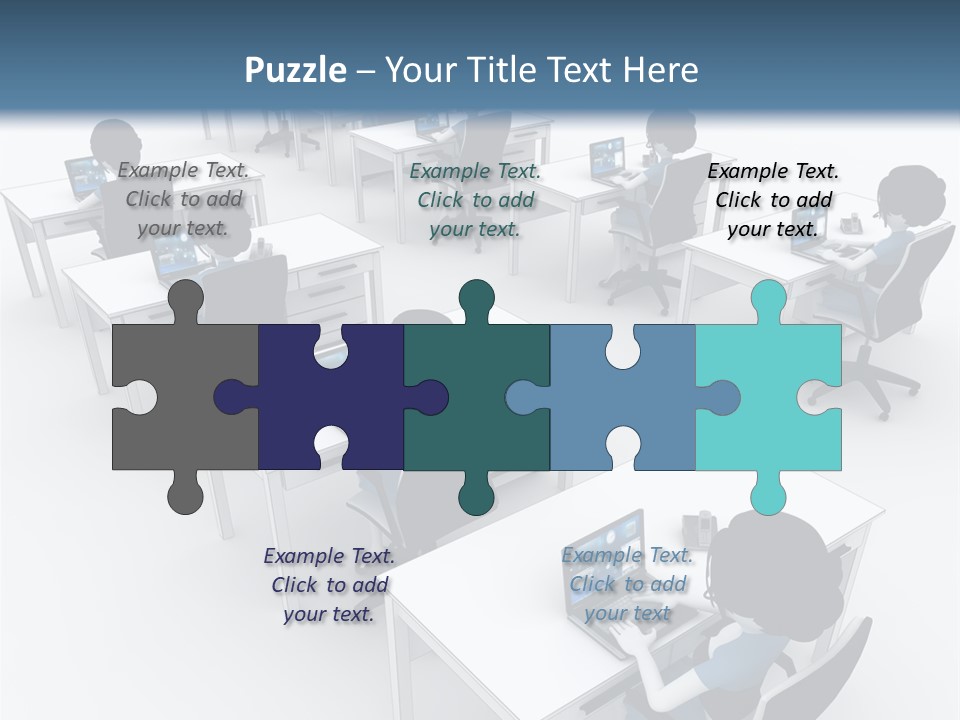 Puzzle – Your Title Text Here

Example Text. Click to add your text.

Example Text. Click to add your text.

Example Text. Click to add your text.

Example Text. Click to add your text.

Example Text. Click to add your text